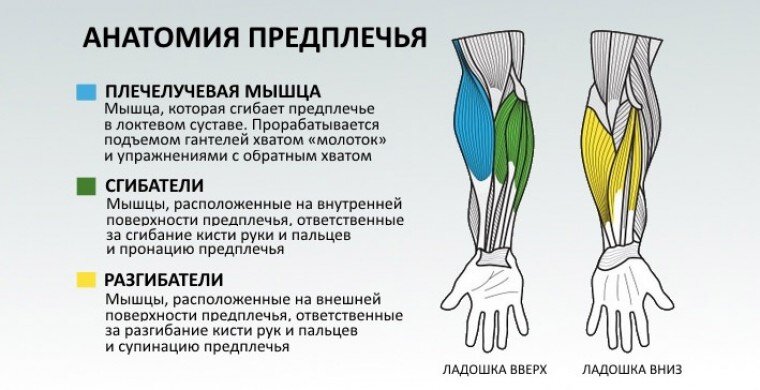 АНАТОМИЯ ПРЕДПЛЕЧЬЯ

ПЛЕЧЕЛУЧЕВАЯ МЫШЦА
Мышца, которая сгибает предплечье в локтевом суставе. Прорабатывается подъемом гантелей хватом «молоток» и упражнениями с обратным хватом

СГИБАТЕЛИ
Мышцы, расположенные на внутренней поверхности предплечья, ответственные за сгибание кисти руки и пальцев и пронацию предплечья

РАЗГИБАТЕЛИ
Мышцы, расположенные на внешней поверхности предплечья, ответственные за разгибание кисти рук и пальцев и супинацию предплечья

ЛАДОШКА ВВЕРХ

ЛАДОШКА ВНИЗ